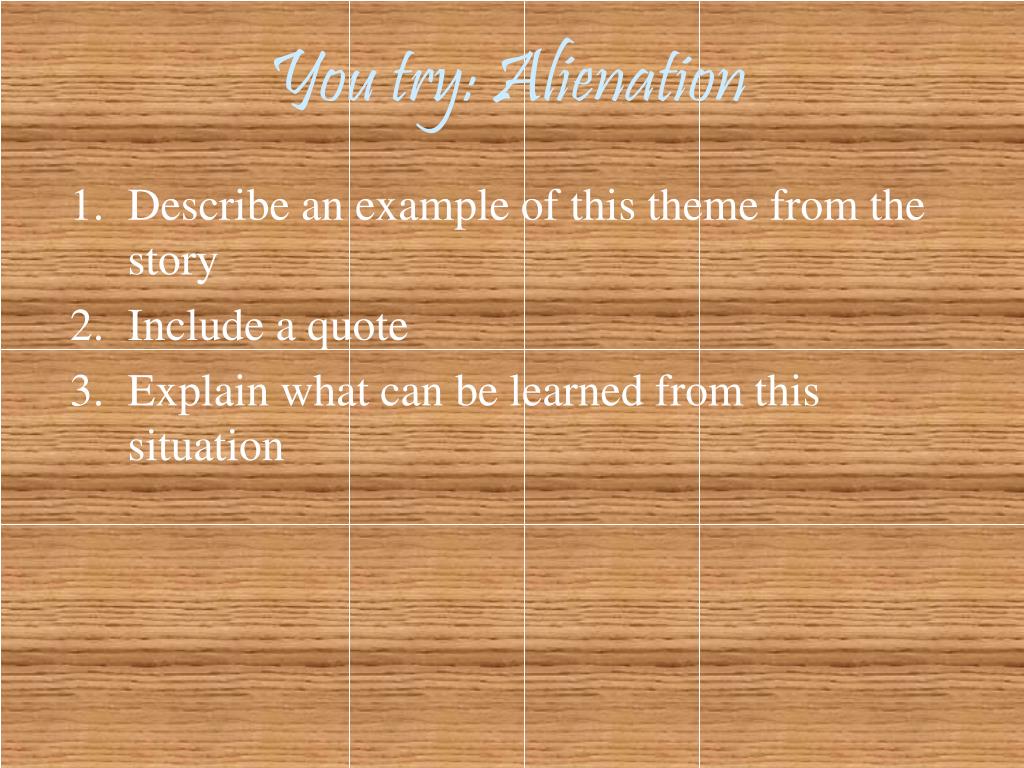 You try: Alienation

1. Describe an example of this theme from the story
2. Include a quote
3. Explain what can be learned from this situation